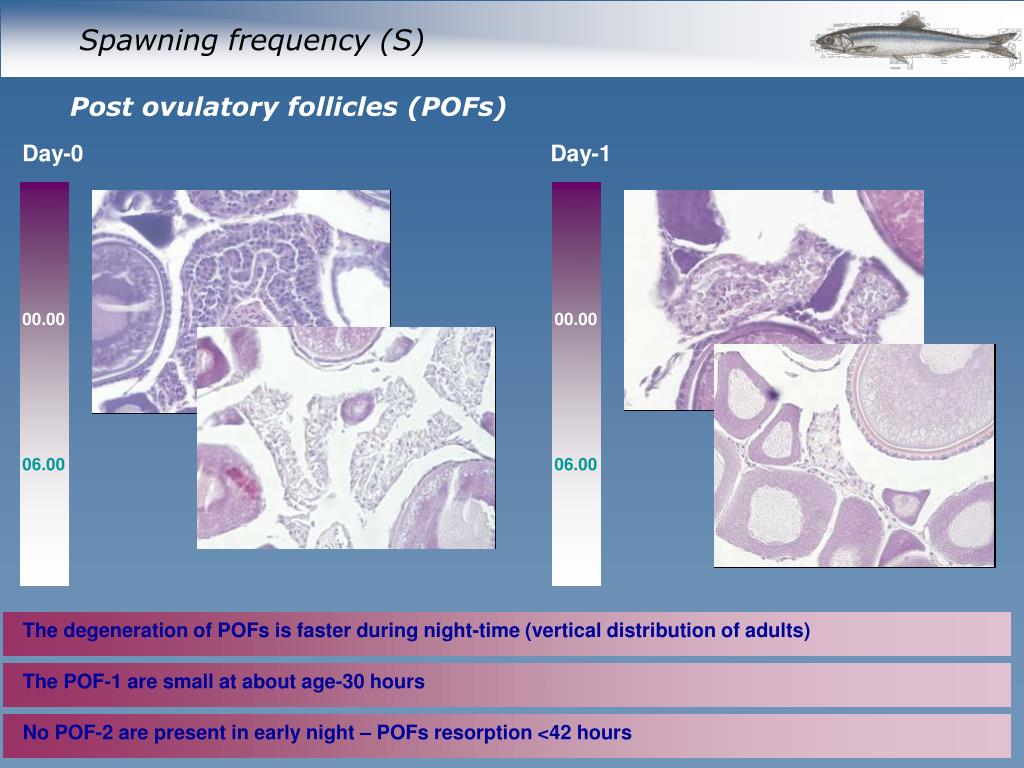 Spawning frequency (S)

Post ovulatory follicles (POFs)

Day-0

00.00

06.00

Day-1

00.00

06.00

The degeneration of POFs is faster during night-time (vertical distribution of adults)

The POF-1 are small at about age-30 hours

No POF-2 are present in early night – POFs resorption <42 hours